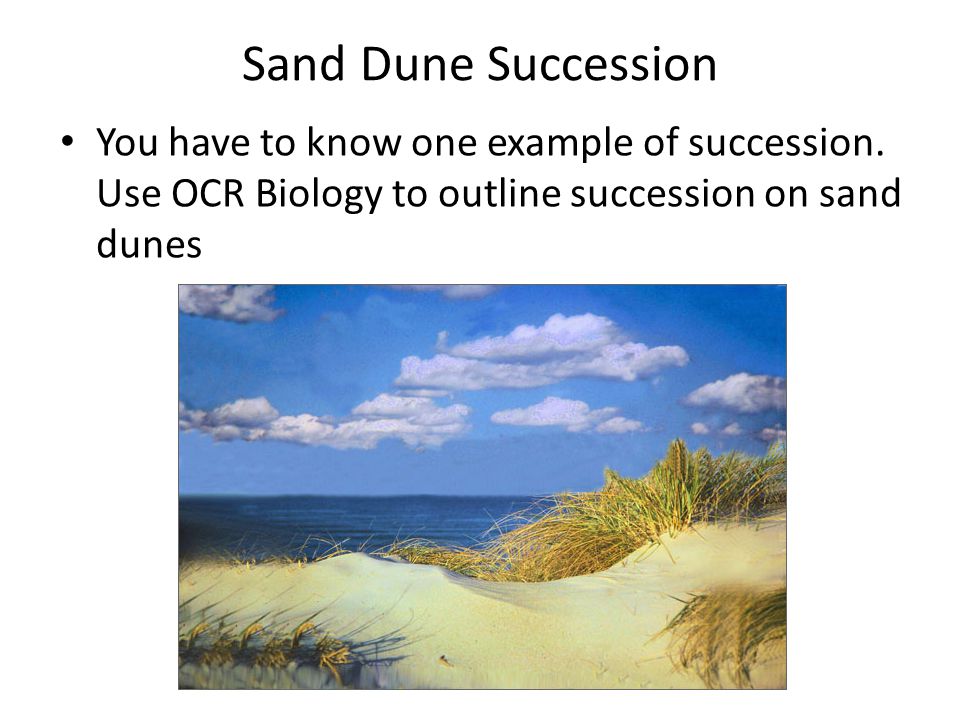 Sand Dune Succession

• You have to know one example of succession. Use OCR Biology to outline succession on sand dunes